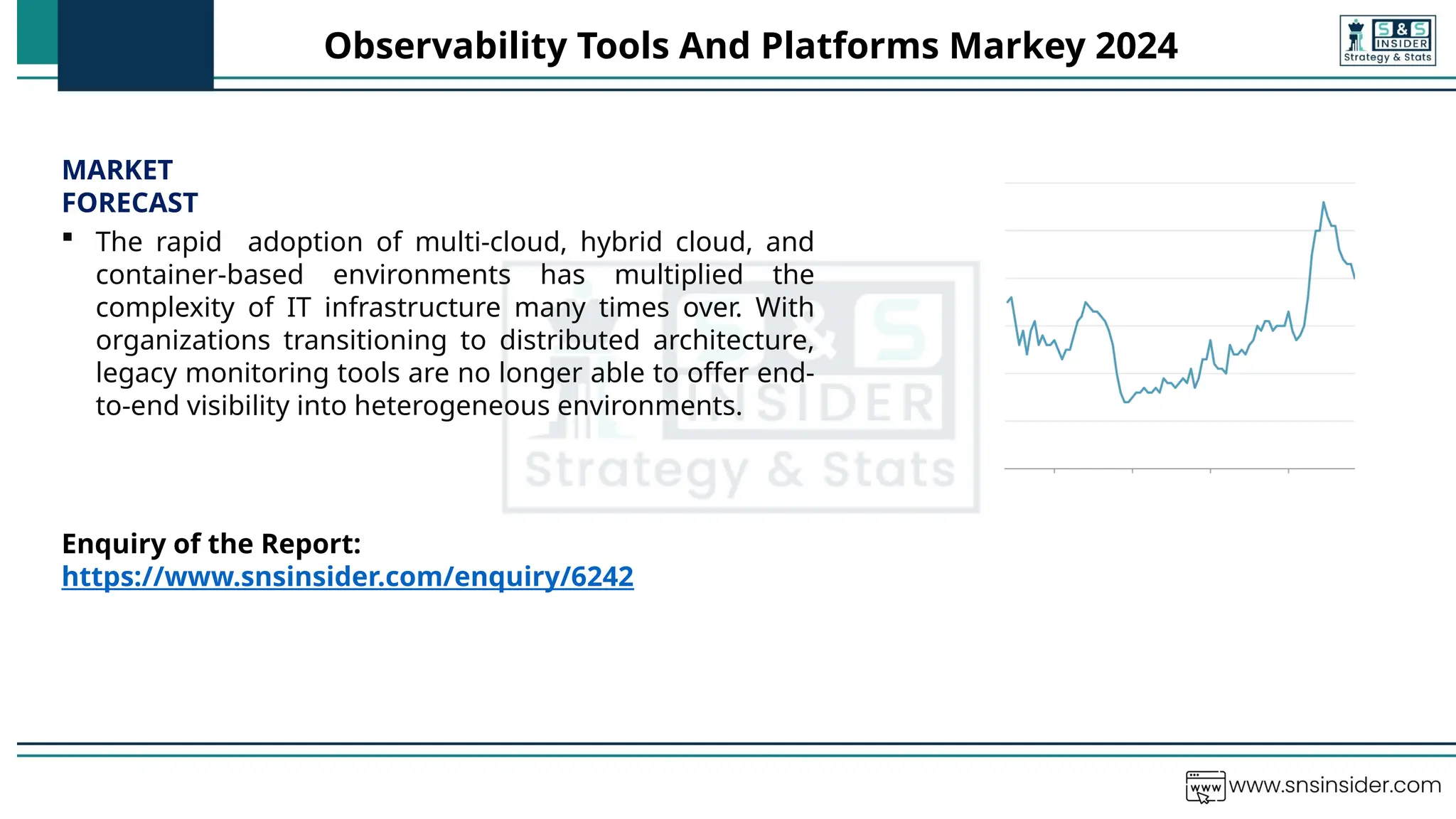 Observability Tools And Platforms Markey 2024

S&S INSIDER Strategy & Stats

MARKET FORECAST

▪ The rapid adoption of multi-cloud, hybrid cloud, and container-based environments has multiplied the complexity of IT infrastructure many times over. With organizations transitioning to distributed architecture, legacy monitoring tools are no longer able to offer end-to-end visibility into heterogeneous environments.

S&S INSIDER Strategy & Stats

Enquiry of the Report:
https://www.snsinsider.com/enquiry/6242

www www.snsinsider.com